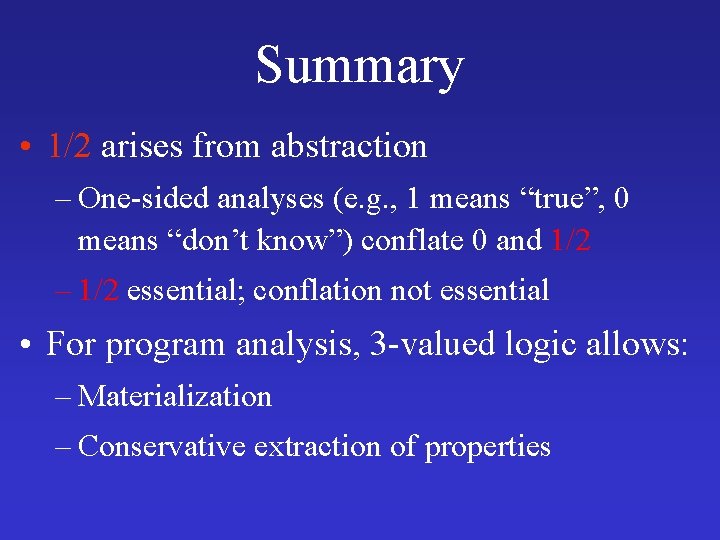 Summary

• 1/2 arises from abstraction

– One-sided analyses (e.g., 1 means “true”, 0 means “don’t know”) conflate 0 and 1/2

– 1/2 essential; conflation not essential

• For program analysis, 3-valued logic allows:

– Materialization

– Conservative extraction of properties